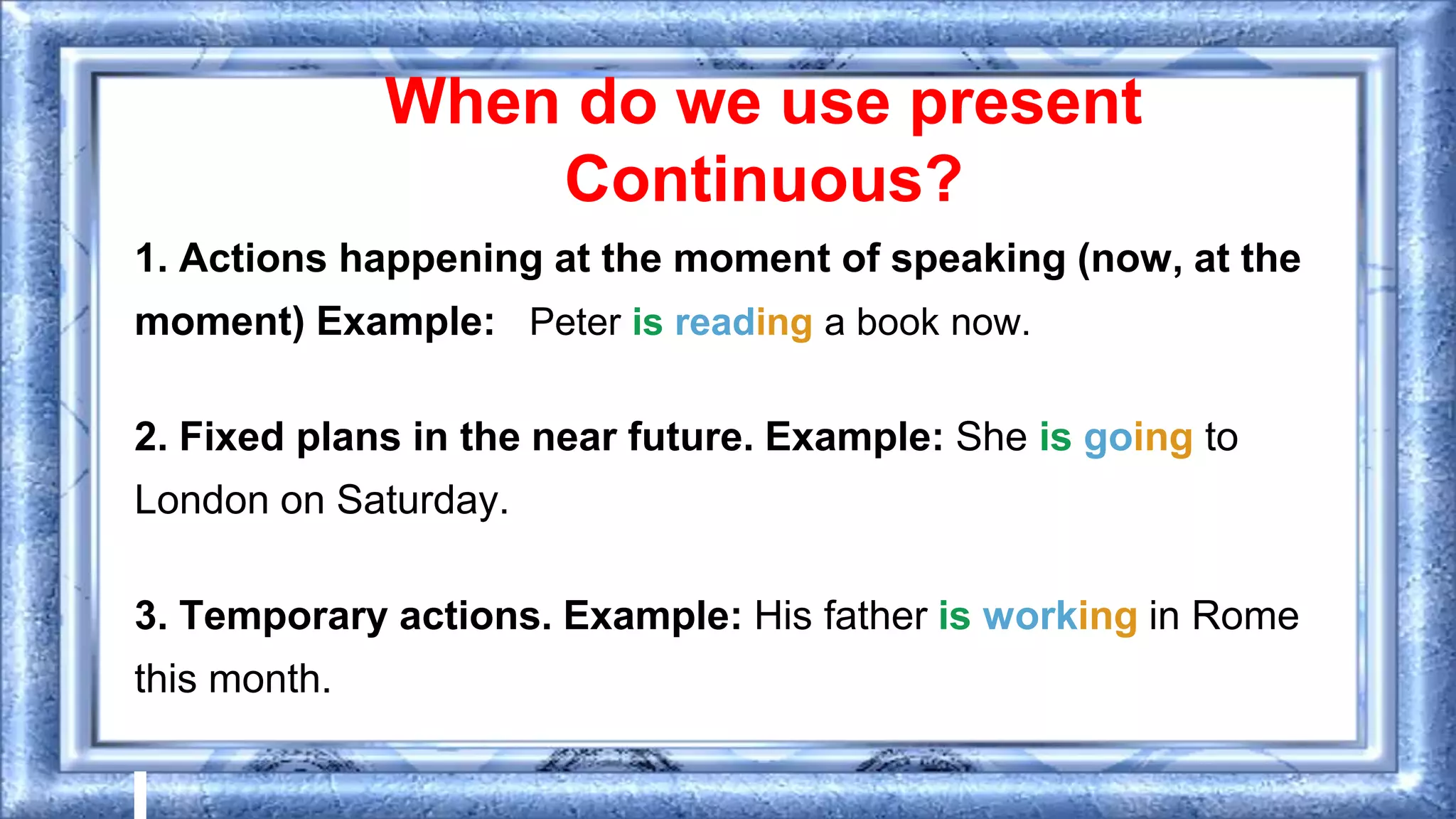 When do we use present Continuous?

1. Actions happening at the moment of speaking (now, at the moment) Example: Peter is reading a book now.

2. Fixed plans in the near future. Example: She is going to London on Saturday.

3. Temporary actions. Example: His father is working in Rome this month.